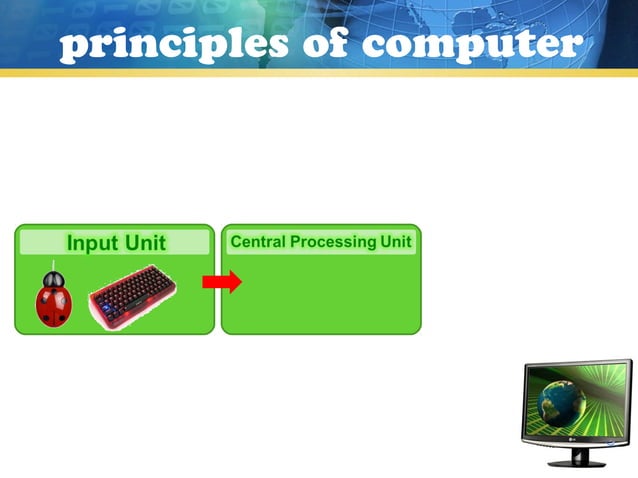 principles of computer

Input Unit

Central Processing Unit

LG